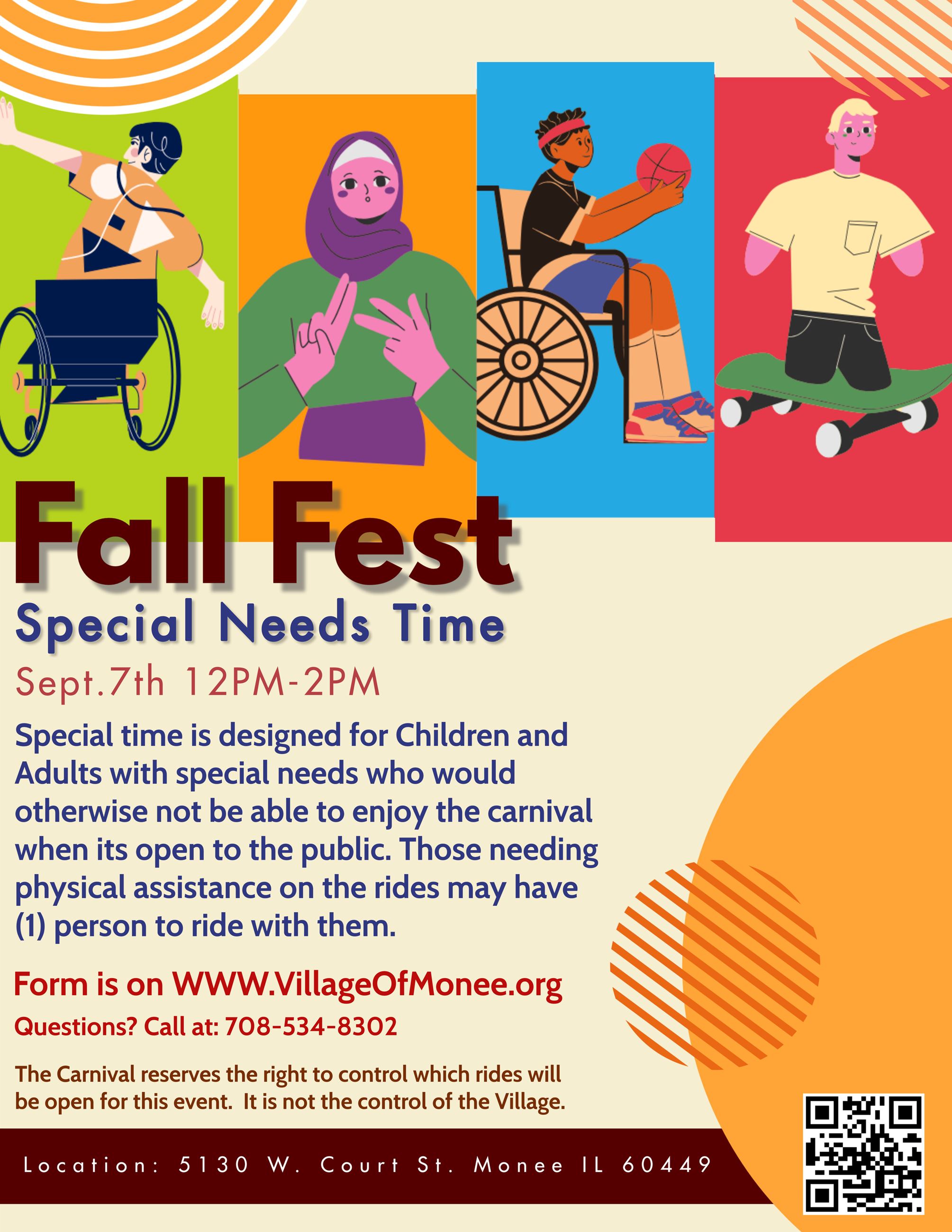 Fall Fest

Special Needs Time

Sept.7th 12PM-2PM

Special time is designed for Children and Adults with special needs who would otherwise not be able to enjoy the carnival when its open to the public. Those needing physical assistance on the rides may have (1) person to ride with them.

Form is on WWW.VillageOfMonee.org

Questions? Call at: 708-534-8302

The Carnival reserves the right to control which rides will be open for this event. It is not the control of the Village.

Location: 5130 W. Court St. Monee IL 60449